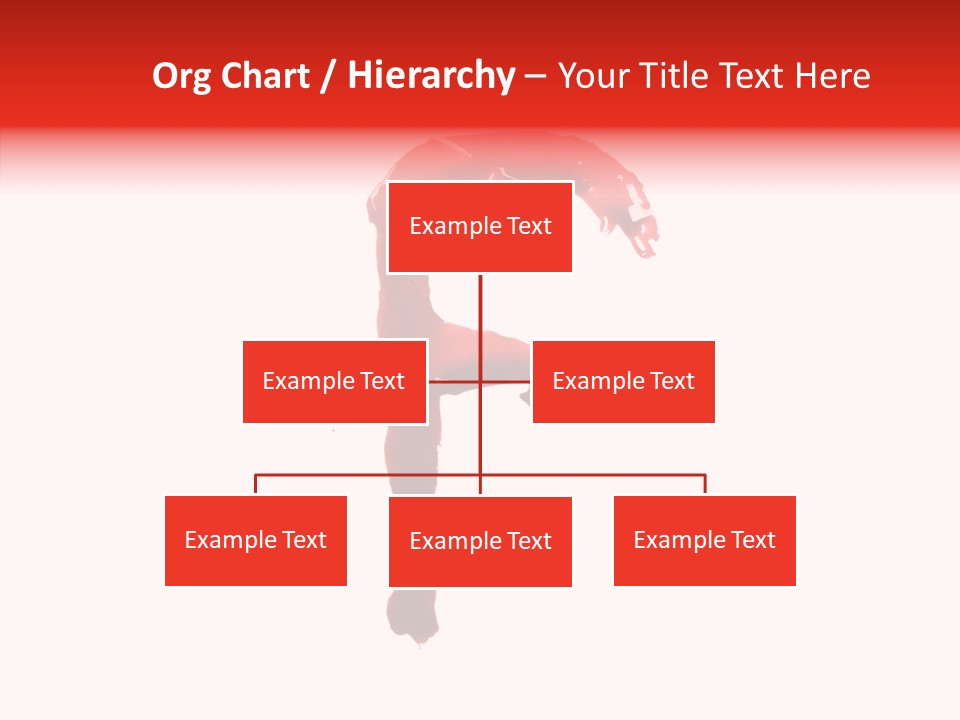 Org Chart / Hierarchy – Your Title Text Here

Example Text

Example Text

Example Text

Example Text

Example Text

Example Text